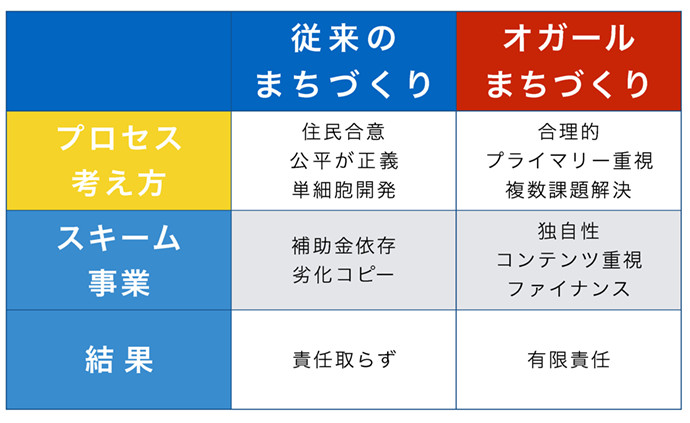 |  | 従来の まちづくり | オガール まちづくり |
|---|---|---|
| プロセス 考え方 | 住民合意 公平が正義 単細胞開発 | 合理的 プライマリー重視 複数課題解決 |
| スキーム 事業 | 補助金依存 劣化コピー | 独自性 コンテンツ重視 ファイナンス |
| 結果 | 責任取らず | 有限責任 |